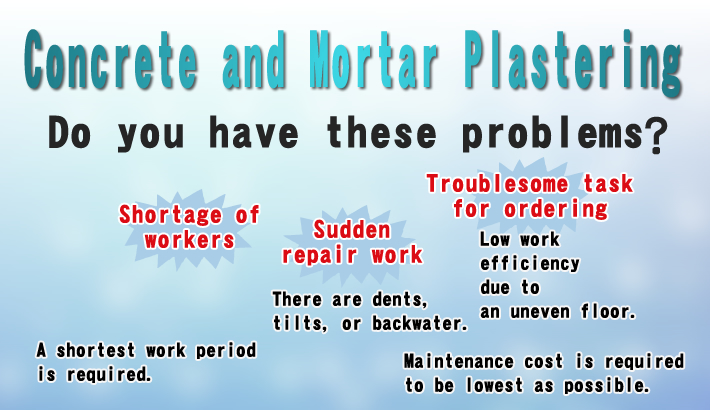 Concrete and Mortar Plastering

Do you have these problems?

Shortage of workers

Sudden repair work

Troublesome task for ordering

Low work efficiency due to an uneven floor.

There are dents, tilts, or backwater.

A shortest work period is required.

Maintenance cost is required to be lowest as possible.